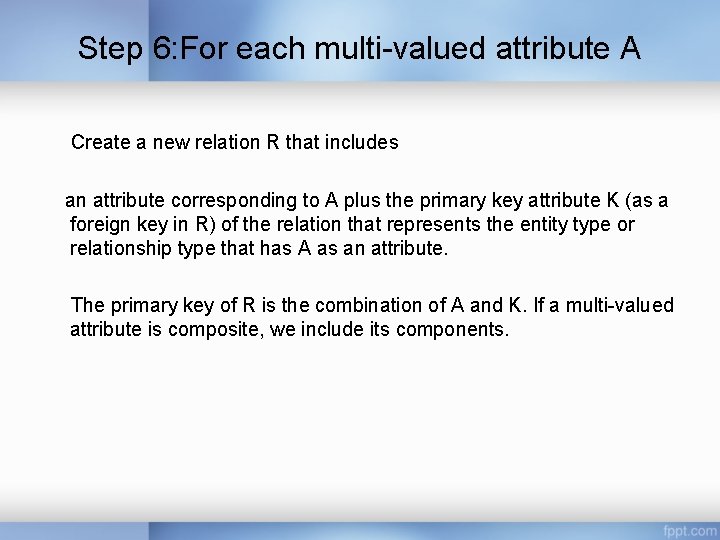 Step 6:For each multi-valued attribute A

Create a new relation R that includes

an attribute corresponding to A plus the primary key attribute K (as a foreign key in R) of the relation that represents the entity type or relationship type that has A as an attribute.

The primary key of R is the combination of A and K. If a multi-valued attribute is composite, we include its components.

fppt.com